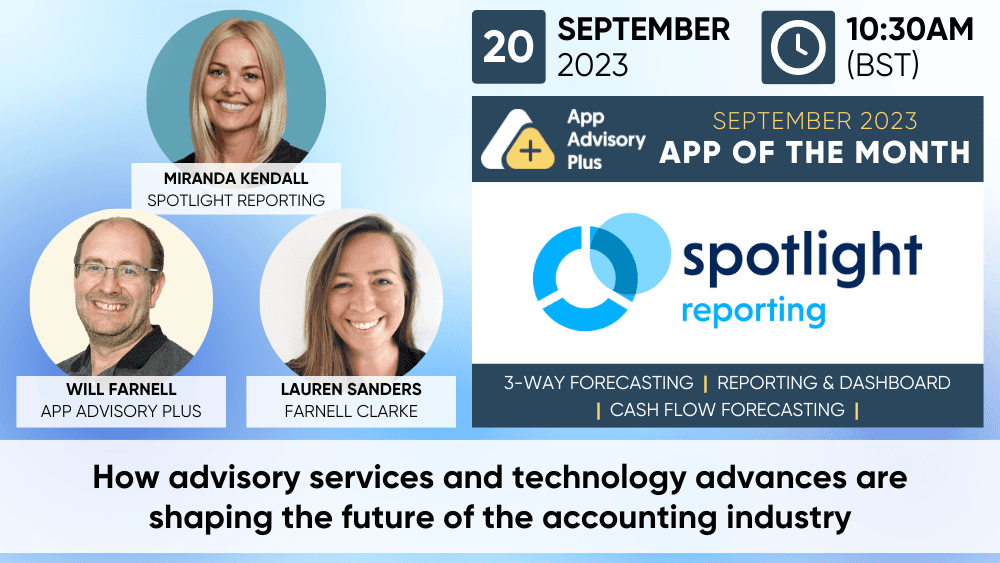 MIRANDA KENDALL
SPOTLIGHT REPORTING

WILL FARNELL
APP ADVISORY PLUS

LAUREN SANDERS
FARNELL CLARKE

20 SEPTEMBER 2023

10:30AM (BST)

App Advisory Plus

SEPTEMBER 2023
APP OF THE MONTH

spotlight reporting

3-WAY FORECASTING | REPORTING & DASHBOARD | CASH FLOW FORECASTING |

How advisory services and technology advances are shaping the future of the accounting industry